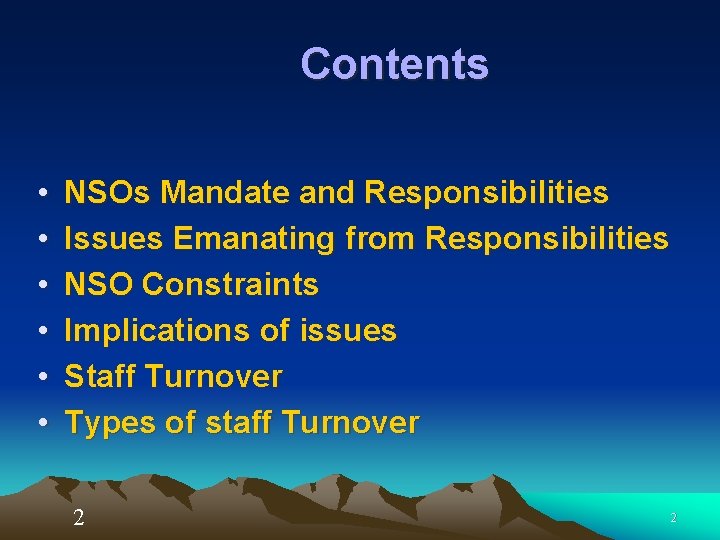 Contents

• NSOs Mandate and Responsibilities
• Issues Emanating from Responsibilities
• NSO Constraints
• Implications of issues
• Staff Turnover
• Types of staff Turnover

2

2